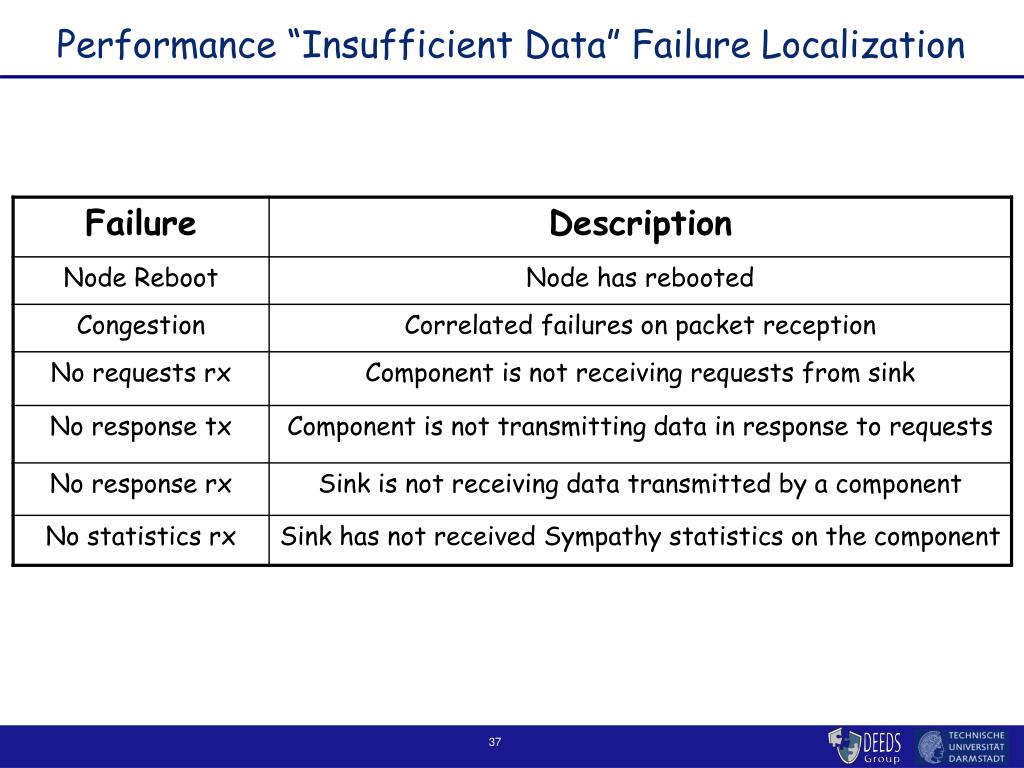 Performance “Insufficient Data” Failure Localization

| Failure | Description |
|---|---|
| Node Reboot | Node has rebooted |
| Congestion | Correlated failures on packet reception |
| No requests rx | Component is not receiving requests from sink |
| No response tx | Component is not transmitting data in response to requests |
| No response rx | Sink is not receiving data transmitted by a component |
| No statistics rx | Sink has not received Sympathy statistics on the component |

37

DEEDS Group

TECHNISCHE UNIVERSITÄT DARMSTADT